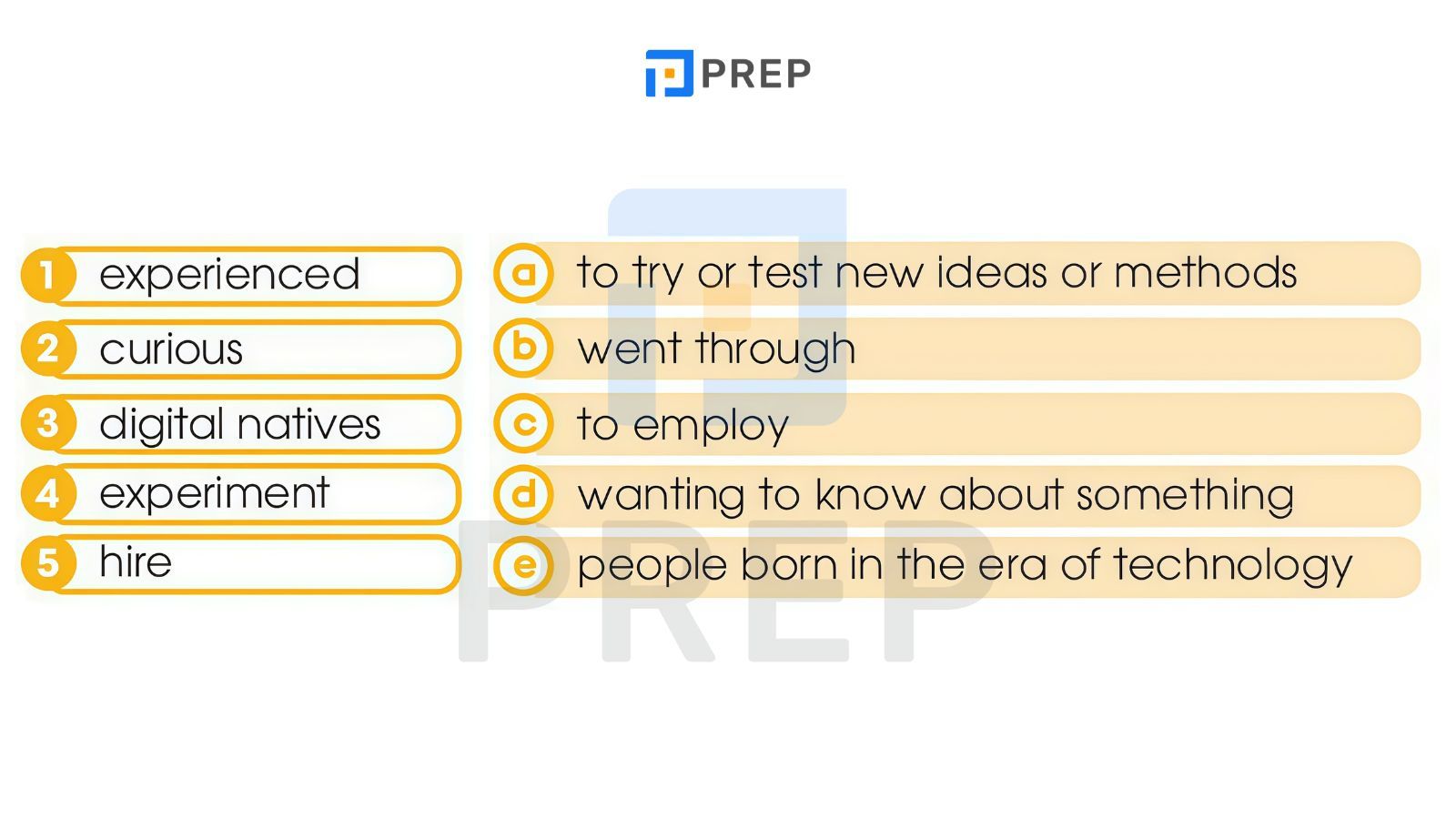 PREP

1 experienced
2 curious
3 digital natives
4 experiment
5 hire

a to try or test new ideas or methods
b went through
c to employ
d wanting to know about something
e people born in the era of technology

PREP